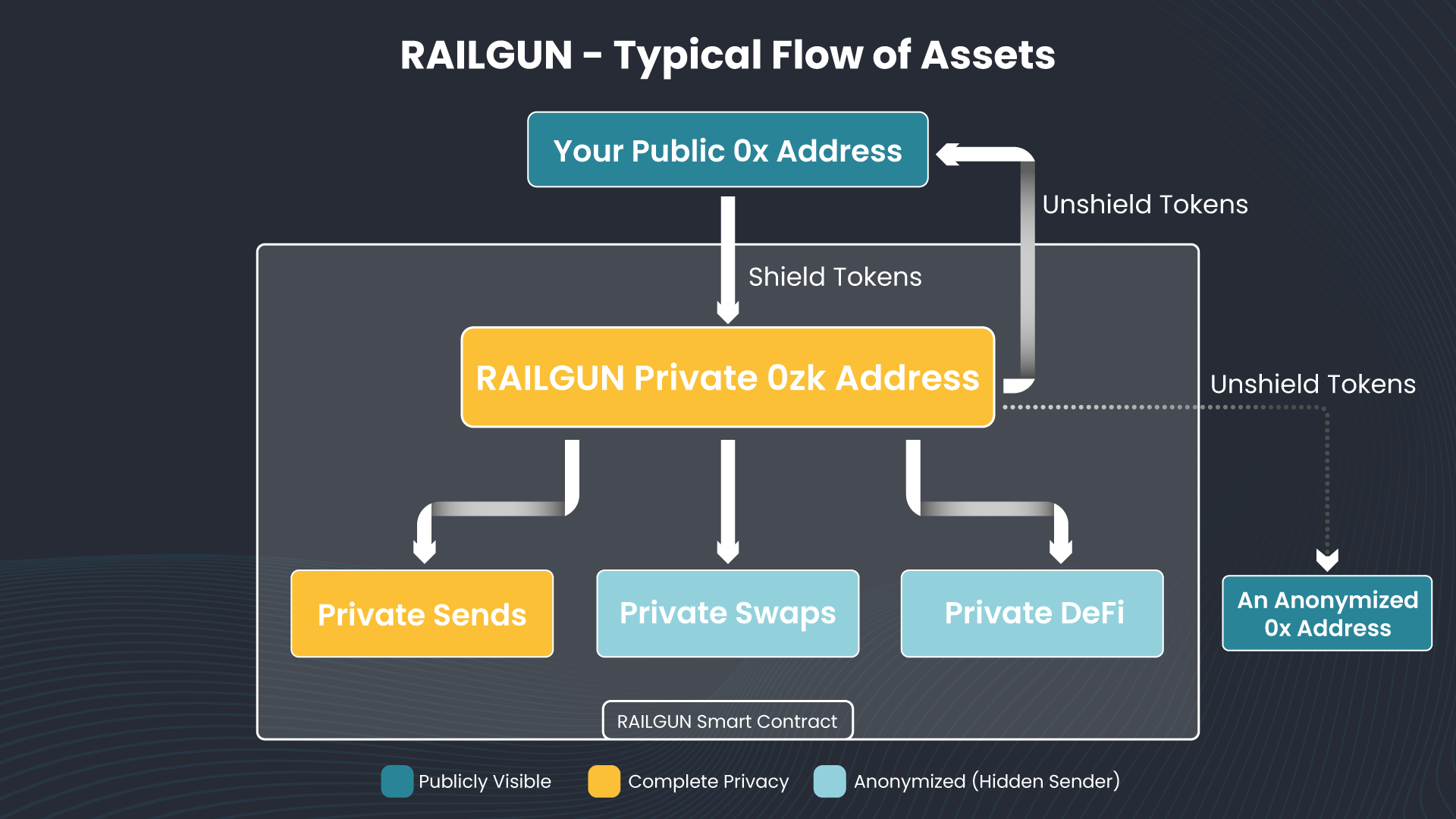 RAILGUN - Typical Flow of Assets

Your Public 0x Address

Unshield Tokens

Shield Tokens

RAILGUN Private 0zk Address

Unshield Tokens

Private Sends

Private Swaps

Private DeFi

An Anonymized 0x Address

RAILGUN Smart Contract

Publicly Visible

Complete Privacy

Anonymized (Hidden Sender)